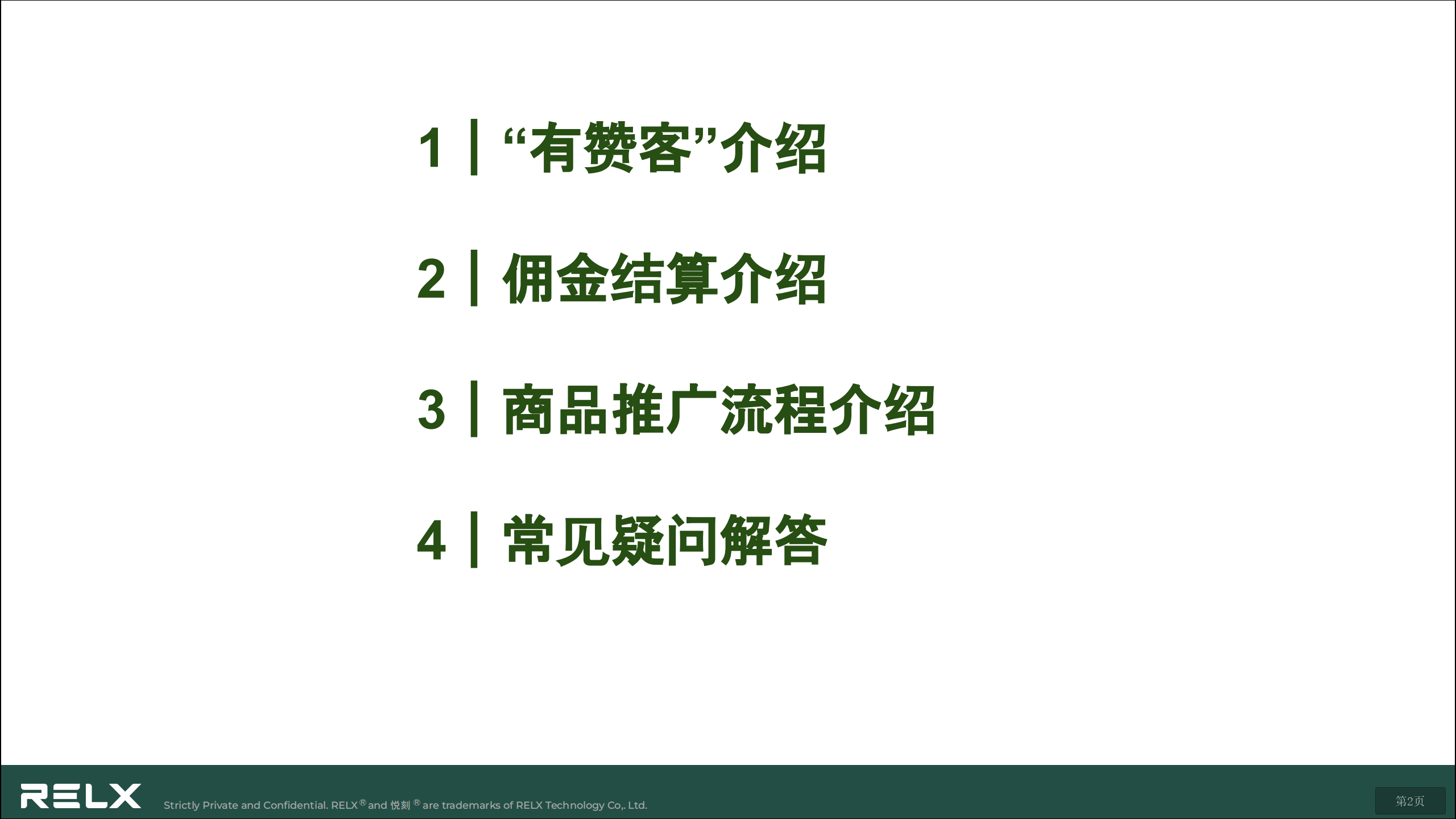 1 | “有赞客”介绍

2 | 佣金结算介绍

3 | 商品推广流程介绍

4 | 常见疑问解答

RELX Strictly Private and Confidential. RELX® and 悦刻® are trademarks of RELX Technology Co,. Ltd.

第2页